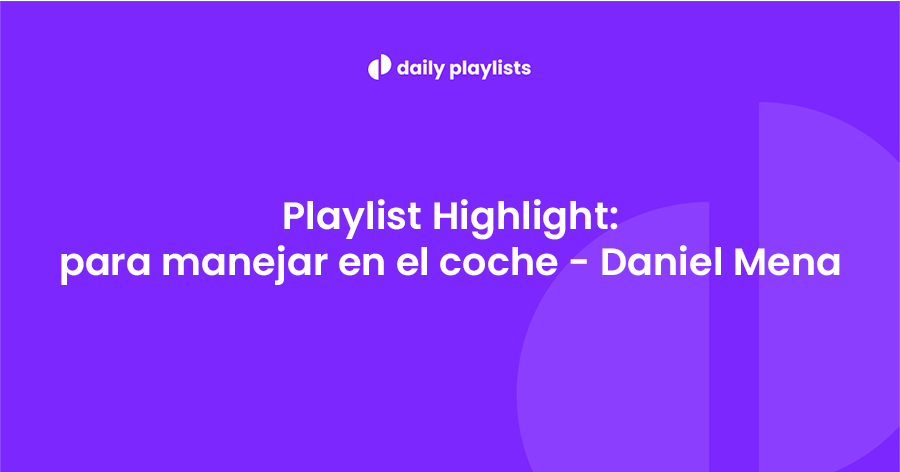 daily playlists

Playlist Highlight:
para manejar en el coche - Daniel Mena